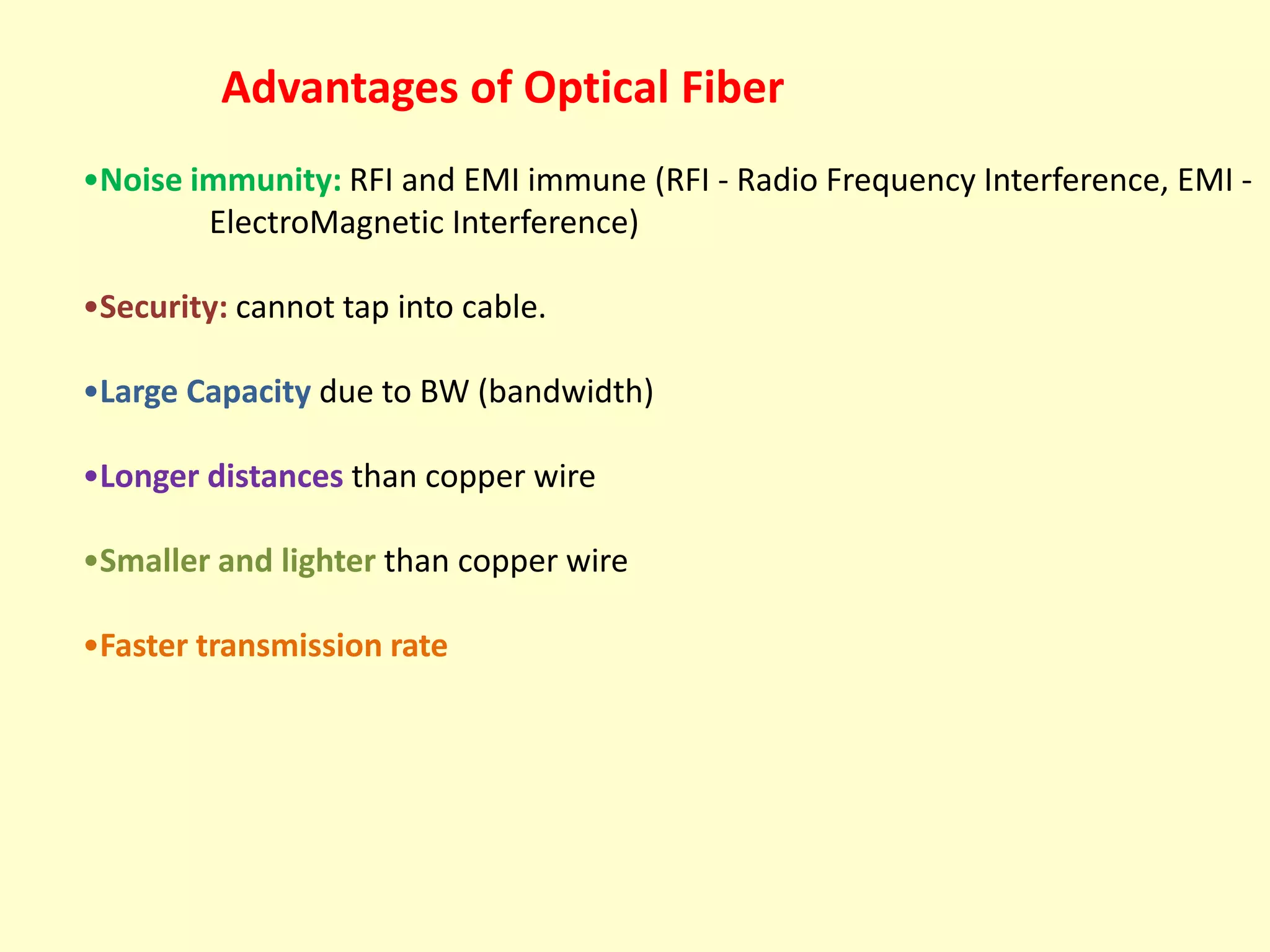 Advantages of Optical Fiber

•Noise immunity: RFI and EMI immune (RFI - Radio Frequency Interference, EMI - ElectroMagnetic Interference)

•Security: cannot tap into cable.

•Large Capacity due to BW (bandwidth)

•Longer distances than copper wire

•Smaller and lighter than copper wire

•Faster transmission rate